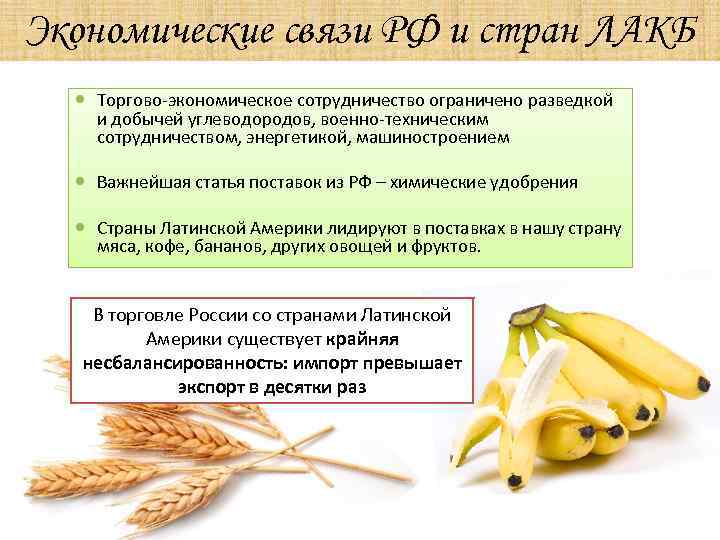 Экономические связи РФ и стран ЛАКБ

• Торгово-экономическое сотрудничество ограничено разведкой и добычей углеводородов, военно-техническим сотрудничеством, энергетикой, машиностроением

• Важнейшая статья поставок из РФ – химические удобрения

• Страны Латинской Америки лидируют в поставках в нашу страну мяса, кофе, бананов, других овощей и фруктов.

В торговле России со странами Латинской Америки существует крайняя несбалансированность: импорт превышает экспорт в десятки раз